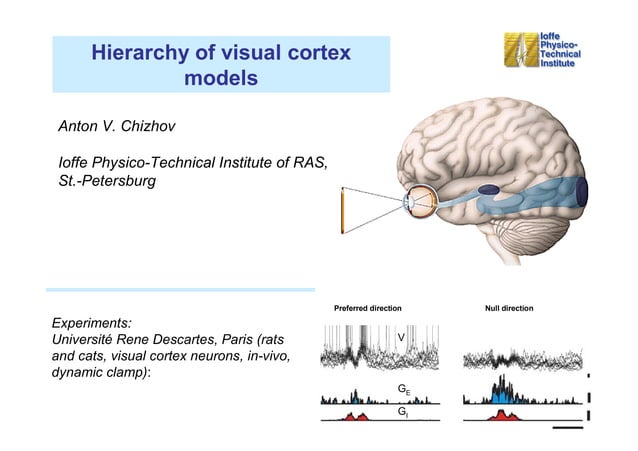 Hierarchy of visual cortex models

Ioffe Physico-Technical Institute

Anton V. Chizhov

Ioffe Physico-Technical Institute of RAS, St.-Petersburg

Experiments:
Université Rene Descartes, Paris (rats and cats, visual cortex neurons, in-vivo, dynamic clamp):

Preferred direction

Null direction

V

$G_E$

$G_I$